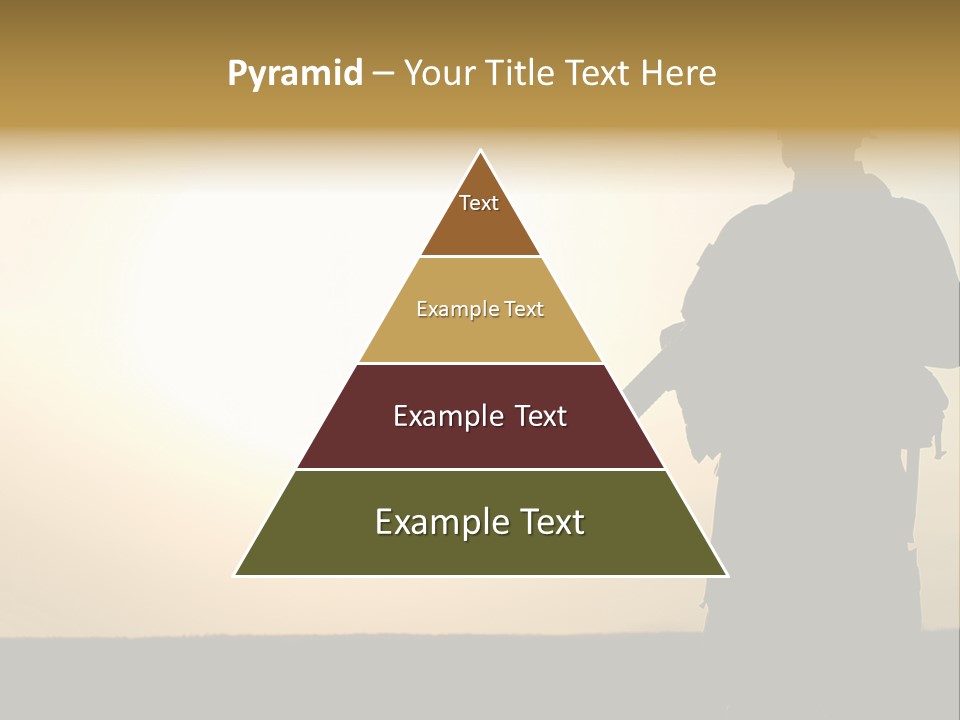 Pyramid – Your Title Text Here

Text

Example Text

Example Text

Example Text